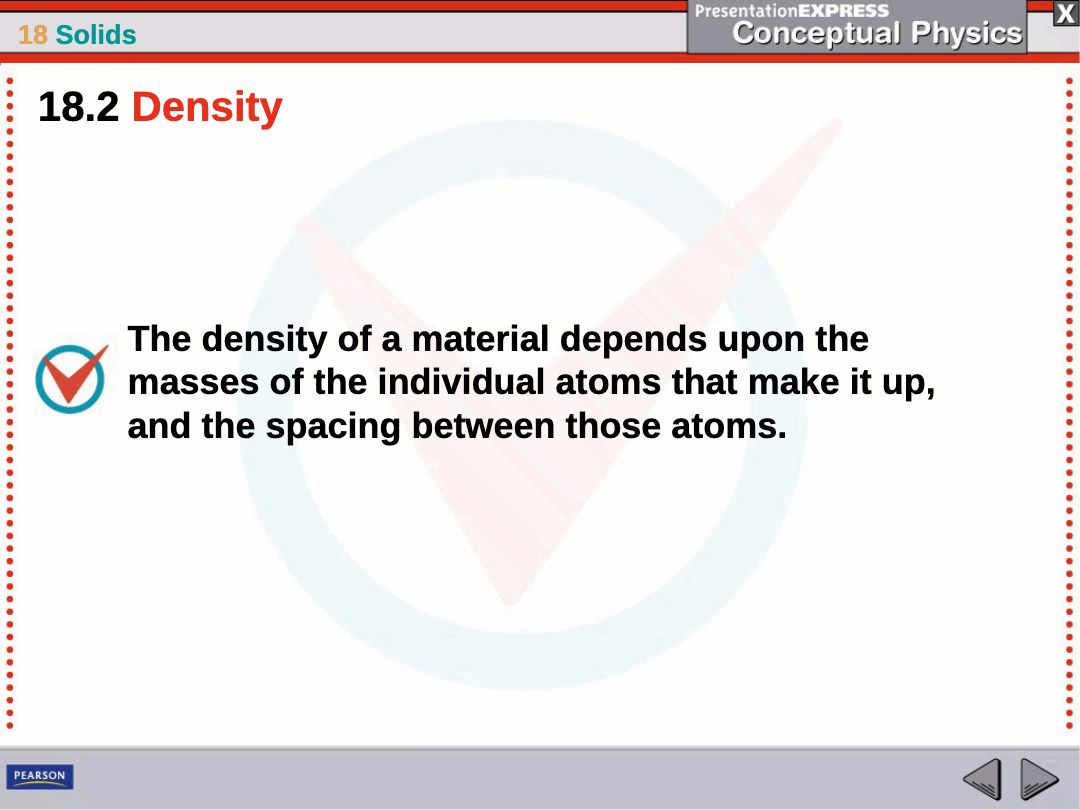 18 Solids

PresentationEXPRESS
Conceptual Physics

X

18.2 Density

The density of a material depends upon the masses of the individual atoms that make it up, and the spacing between those atoms.

PEARSON